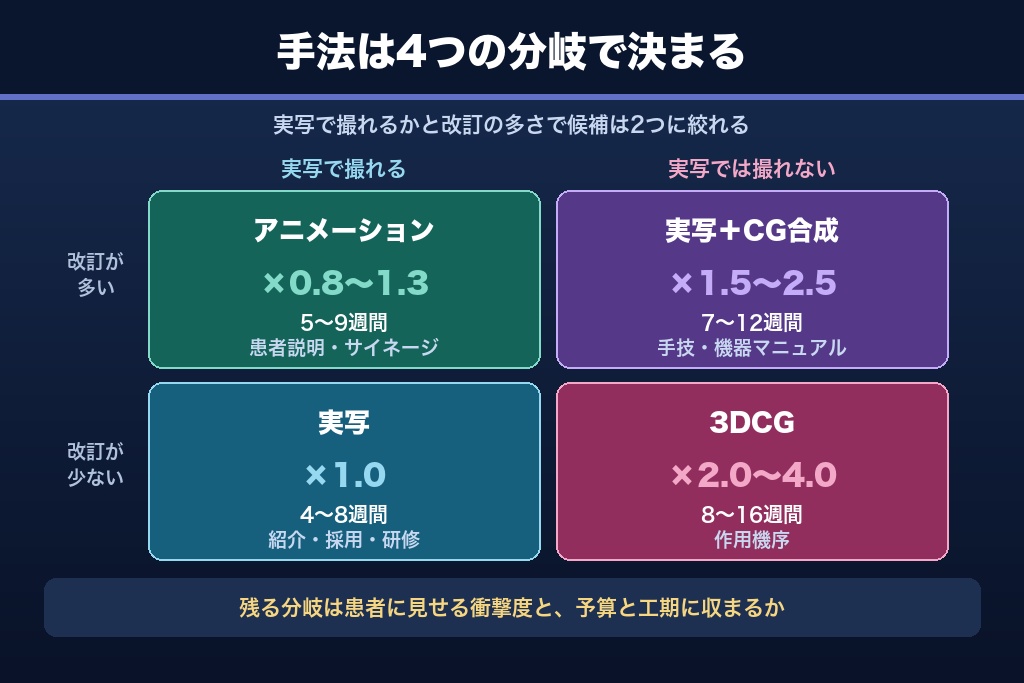 手法は4つの分岐で決まる

実写で撮れるかと改訂の多さで候補は2つに絞れる

実写で撮れる

実写では撮れない

改訂が多い

アニメーション
×0.8〜1.3
5〜9週間
患者説明・サイネージ

実写＋CG合成
×1.5〜2.5
7〜12週間
手技・機器マニュアル

改訂が少ない

実写
×1.0
4〜8週間
紹介・採用・研修

3DCG
×2.0〜4.0
8〜16週間
作用機序

残る分岐は患者に見せる衝撃度と、予算と工期に収まるか